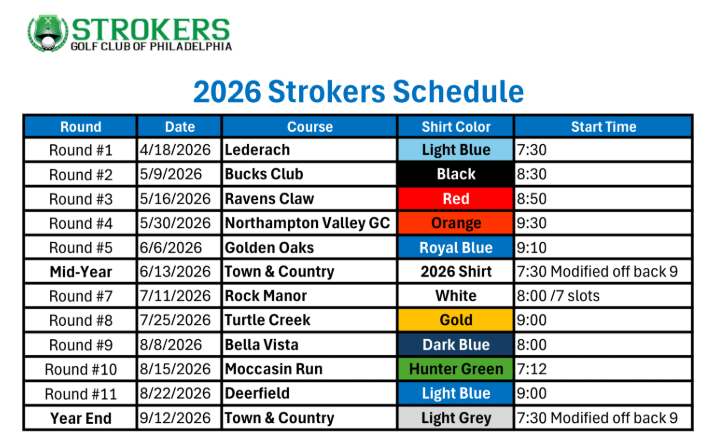 STROKERS
GOLF CLUB OF PHILADELPHIA

2026 Strokers Schedule

| Round | Date | Course | Shirt Color | Start Time |
|---|---|---|---|---|
| Round #1 | 4/18/2026 | Lederach | Light Blue | 7:30 |
| Round #2 | 5/9/2026 | Bucks Club | Black | 8:30 |
| Round #3 | 5/16/2026 | Ravens Claw | Red | 8:50 |
| Round #4 | 5/30/2026 | Northampton Valley GC | Orange | 9:30 |
| Round #5 | 6/6/2026 | Golden Oaks | Royal Blue | 9:10 |
| Mid-Year | 6/13/2026 | Town & Country | 2026 Shirt | 7:30 Modified off back 9 |
| Round #7 | 7/11/2026 | Rock Manor | White | 8:00 /7 slots |
| Round #8 | 7/25/2026 | Turtle Creek | Gold | 9:00 |
| Round #9 | 8/8/2026 | Bella Vista | Dark Blue | 8:00 |
| Round #10 | 8/15/2026 | Moccasin Run | Hunter Green | 7:12 |
| Round #11 | 8/22/2026 | Deerfield | Light Blue | 9:00 |
| Year End | 9/12/2026 | Town & Country | Light Grey | 7:30 Modified off back 9 |